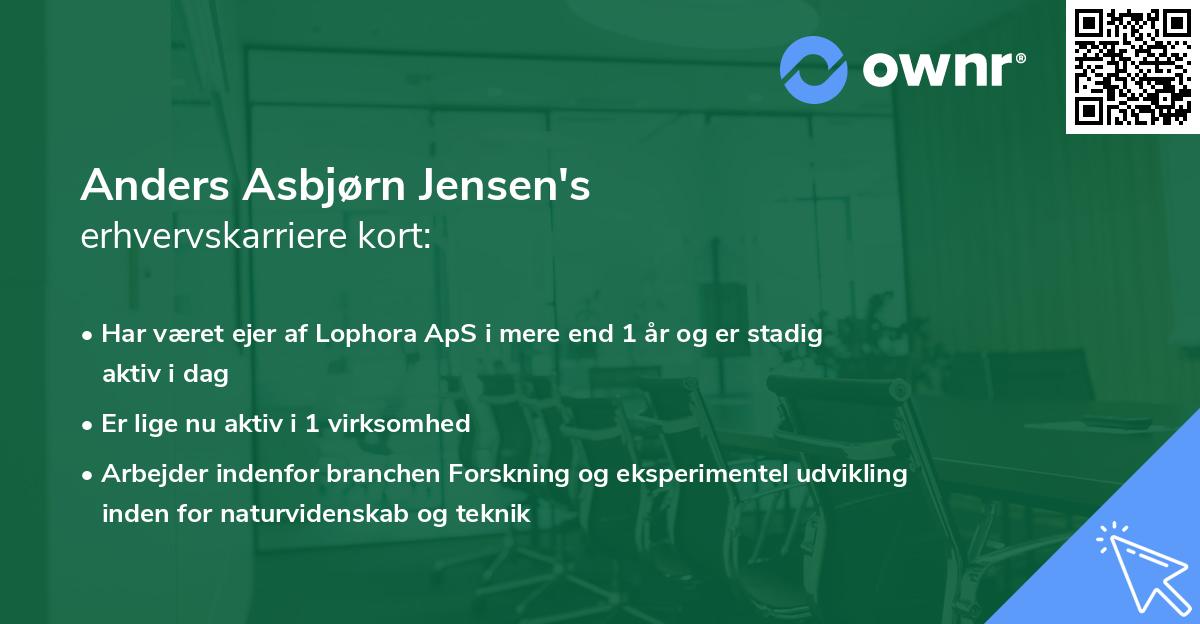 ownr®

Anders Asbjørn Jensen's
erhvervskarriere kort:

• Har været ejer af Lophora ApS i mere end 1 år og er stadig aktiv i dag
• Er lige nu aktiv i 1 virksomhed
• Arbejder indenfor branchen Forskning og eksperimentel udvikling inden for naturvidenskab og teknik